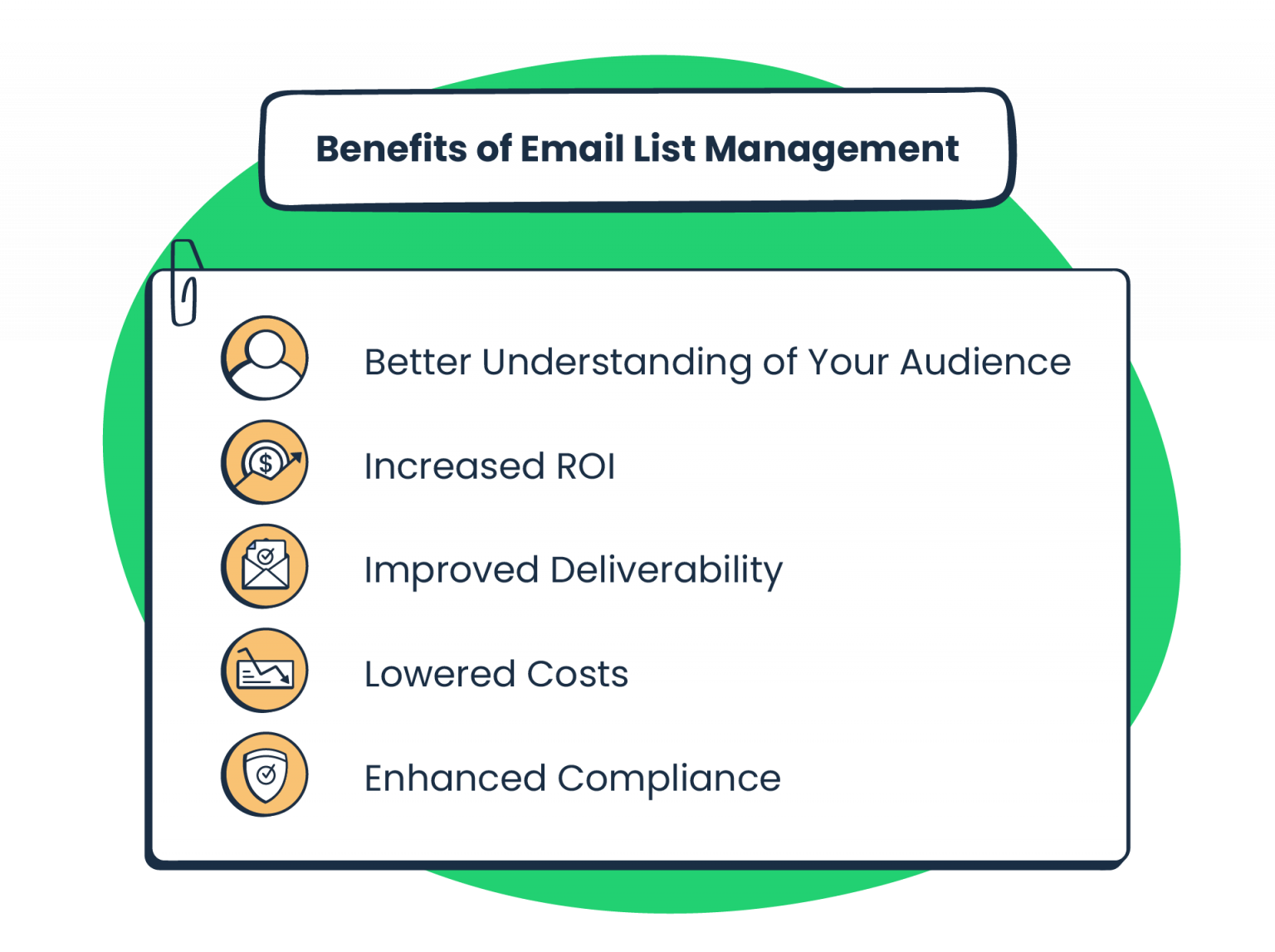 Benefits of Email List Management

Better Understanding of Your Audience

Increased ROI

Improved Deliverability

Lowered Costs

Enhanced Compliance